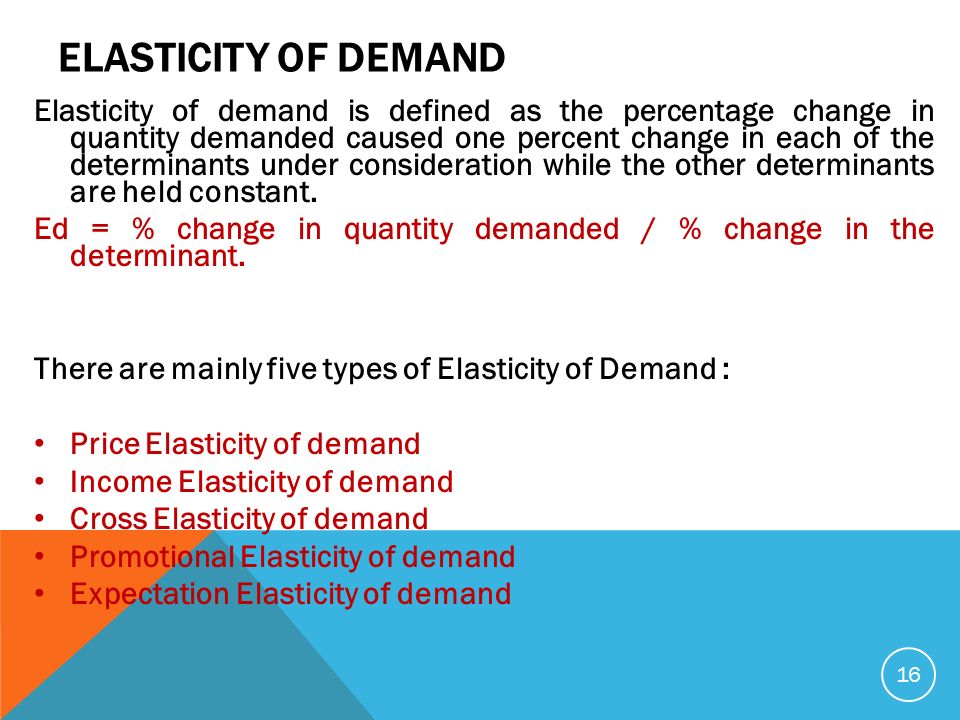 ELASTICITY OF DEMAND

Elasticity of demand is defined as the percentage change in quantity demanded caused one percent change in each of the determinants under consideration while the other determinants are held constant.

Ed = % change in quantity demanded / % change in the determinant.

There are mainly five types of Elasticity of Demand :

• Price Elasticity of demand
• Income Elasticity of demand
• Cross Elasticity of demand
• Promotional Elasticity of demand
• Expectation Elasticity of demand

16